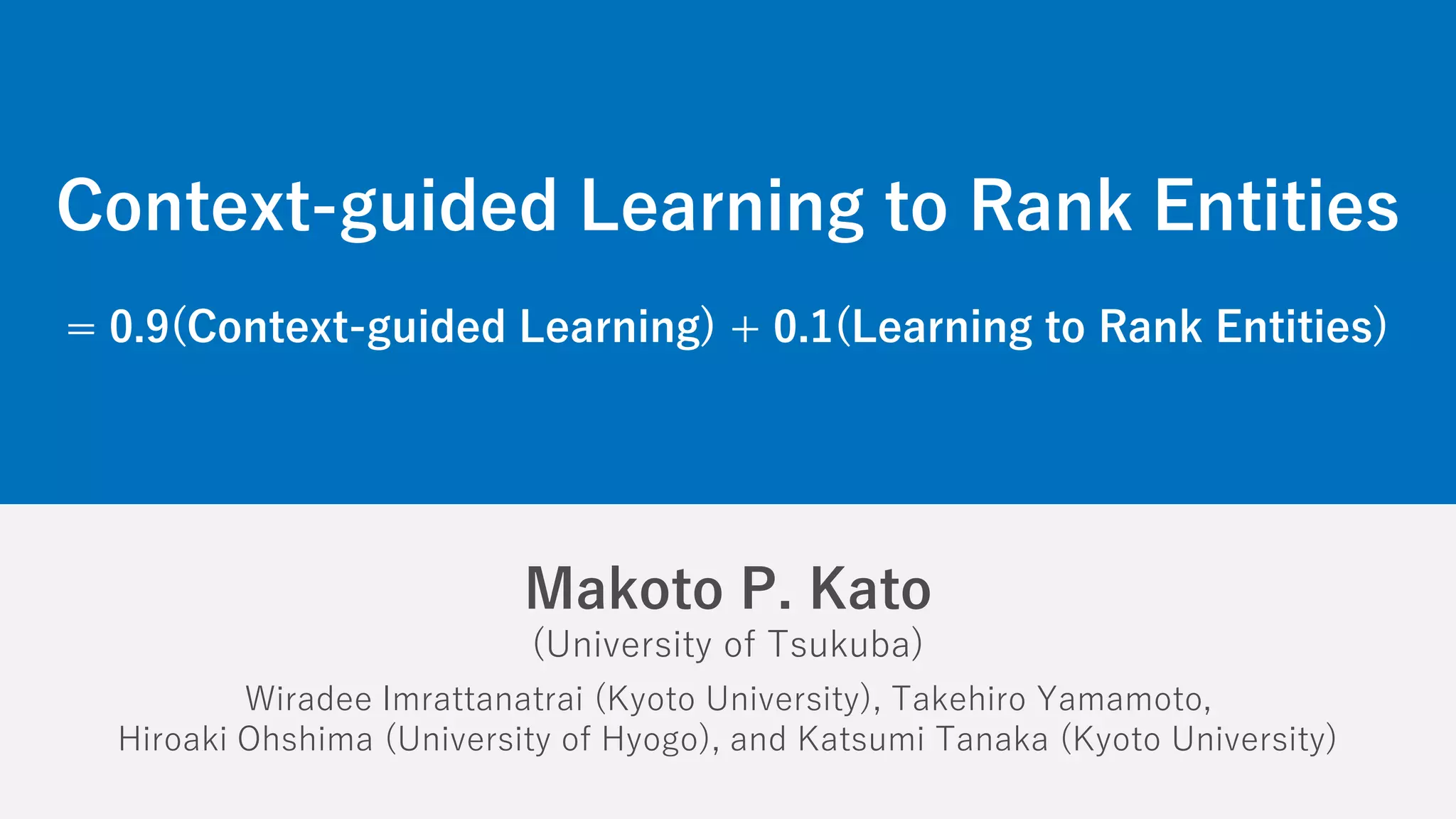 Context-guided Learning to Rank Entities

= 0.9(Context-guided Learning) + 0.1(Learning to Rank Entities)

Makoto P. Kato
(University of Tsukuba)

Wiradee Imrattanatrai (Kyoto University), Takehiro Yamamoto, Hiroaki Ohshima (University of Hyogo), and Katsumi Tanaka (Kyoto University)